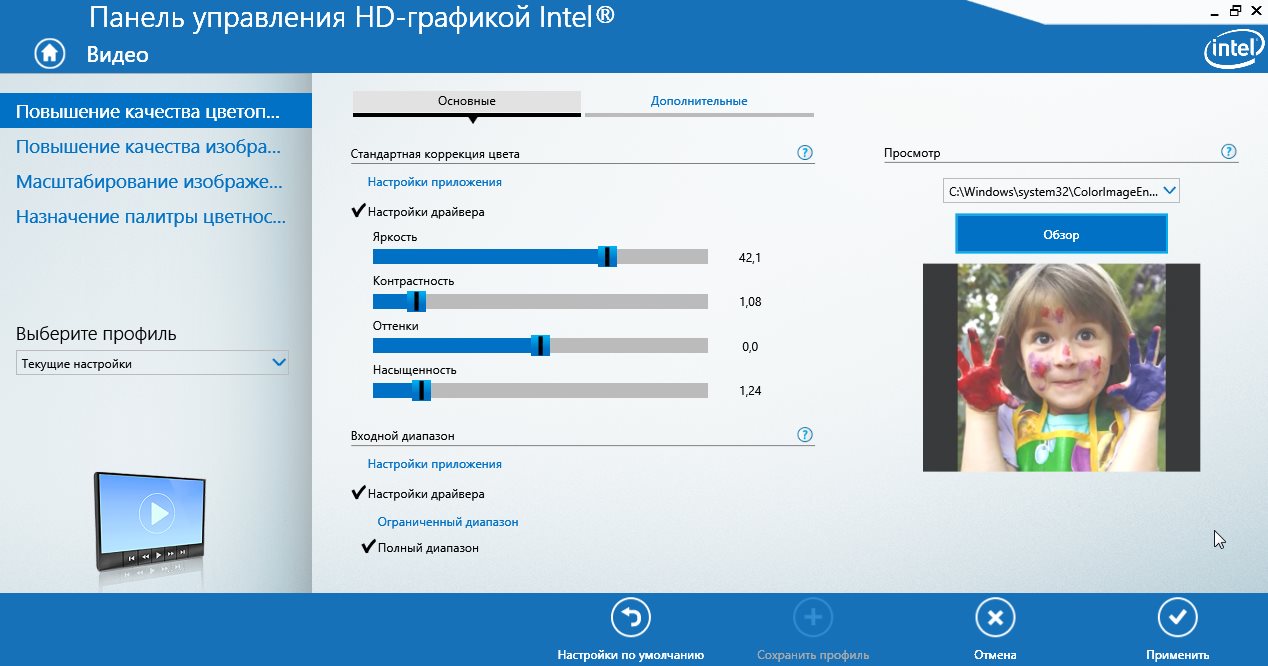 Панель управления HD-графикой Intel®
Видео
intel

Повышение качества цветоп...
Повышение качества изобра...
Масштабирование изображе...
Назначение палитры цветнос...

Выберите профиль
Текущие настройки

Основные
Дополнительные

Стандартная коррекция цвета ?
Настройки приложения
✔ Настройки драйвера
Яркость 42,1
Контрастность 1,08
Оттенки 0,0
Насыщенность 1,24

Входной диапазон ?
Настройки приложения
✔ Настройки драйвера
Ограниченный диапазон
✔ Полный диапазон

Просмотр ?
C:\Windows\system32\ColorImageEn...
Обзор

Настройки по умолчанию
Сохранить профиль
Отмена
Применить